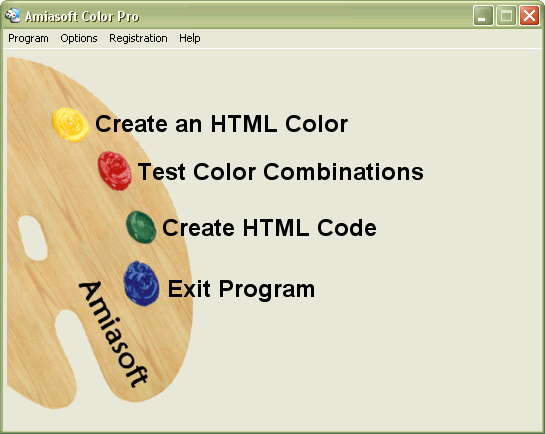 Amiasoft Color Pro

Program Options Registration Help

Create an HTML Color

Test Color Combinations

Create HTML Code

Exit Program

Amiasoft